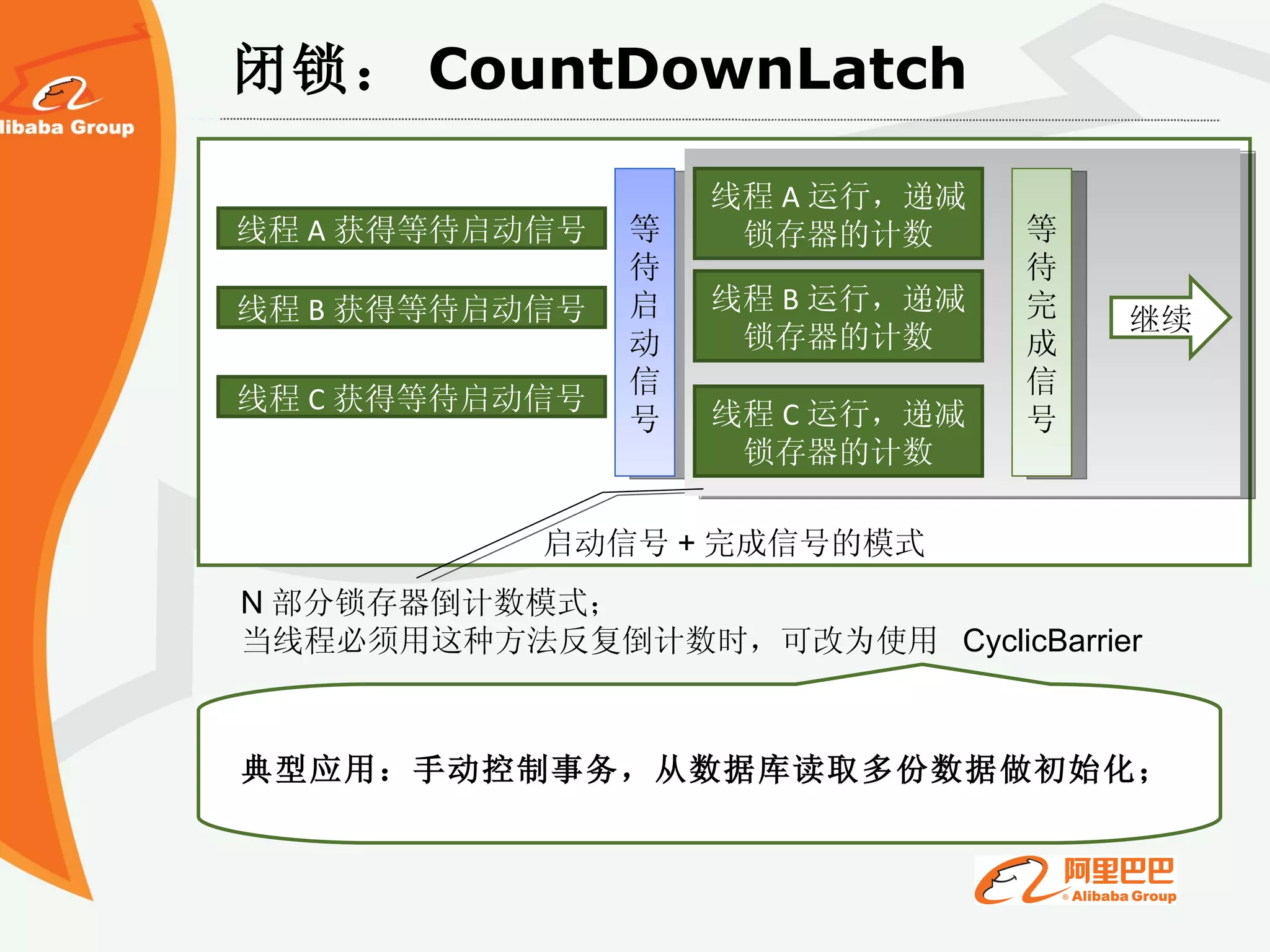 libaba Group

闭锁： CountDownLatch

线程 A 获得等待启动信号

线程 B 获得等待启动信号

线程 C 获得等待启动信号

等待启动信号

线程 A 运行，递减锁存器的计数

线程 B 运行，递减锁存器的计数

线程 C 运行，递减锁存器的计数

等待完成信号

继续

启动信号 + 完成信号的模式

N 部分锁存器倒计数模式；
当线程必须用这种方法反复倒计数时，可改为使用 CyclicBarrier

典型应用：手动控制事务，从数据库读取多份数据做初始化；

阿里巴巴 Alibaba Group